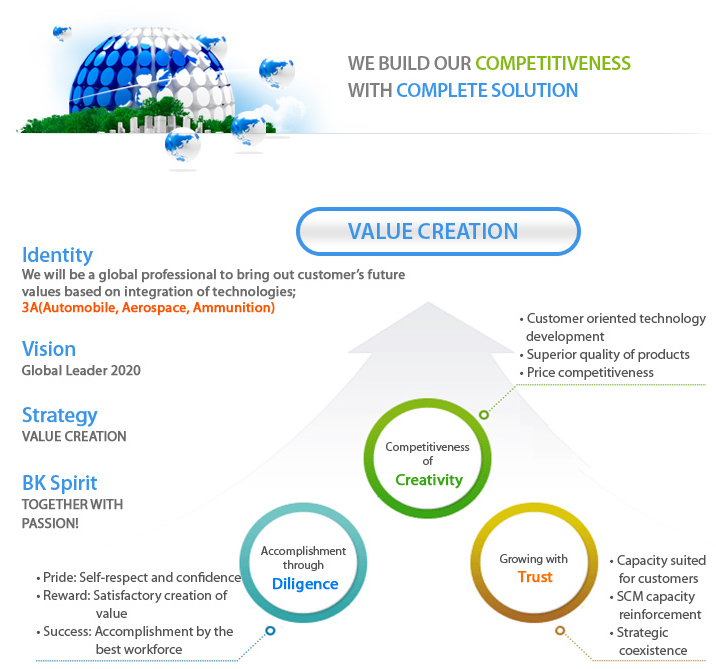 WE BUILD OUR COMPETITIVENESS
WITH COMPLETE SOLUTION

VALUE CREATION

Identity
We will be a global professional to bring out customer's future values based on integration of technologies;
3A(Automobile, Aerospace, Ammunition)

Vision
Global Leader 2020

Strategy
VALUE CREATION

BK Spirit
TOGETHER WITH PASSION!

• Customer oriented technology development
• Superior quality of products
• Price competitiveness

Competitiveness of
Creativity

Accomplishment through
Diligence

Growing with
Trust

• Pride: Self-respect and confidence
• Reward: Satisfactory creation of value
• Success: Accomplishment by the best workforce

• Capacity suited for customers
• SCM capacity reinforcement
• Strategic coexistence